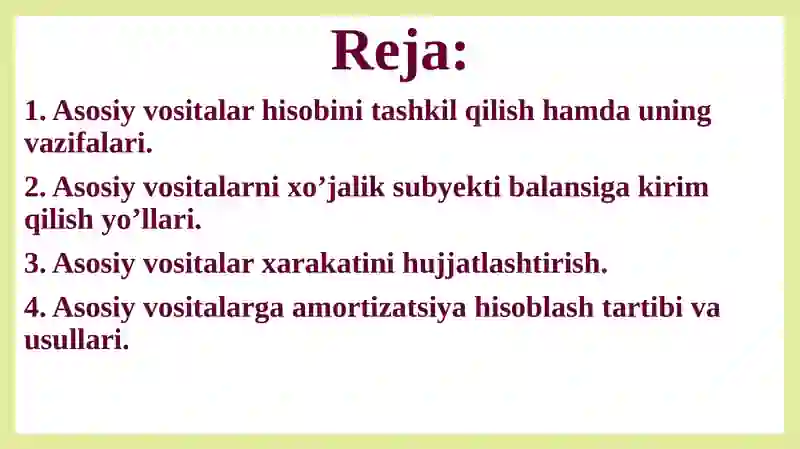 Reja:

1. Asosiy vositalar hisobini tashkil qilish hamda uning vazifalari.

2. Asosiy vositalarni xo’jalik subyekti balansiga kirim qilish yo’llari.

3. Asosiy vositalar xarakatini hujjatlashtirish.

4. Asosiy vositalarga amortizatsiya hisoblash tartibi va usullari.